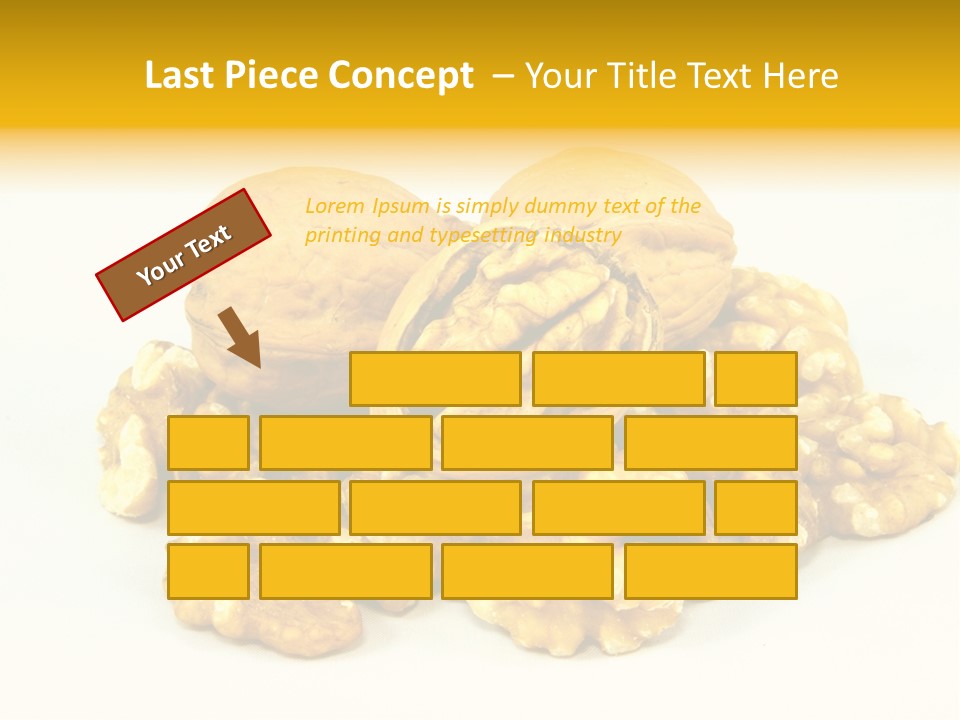 Last Piece Concept – Your Title Text Here

Your Text

Lorem Ipsum is simply dummy text of the printing and typesetting industry